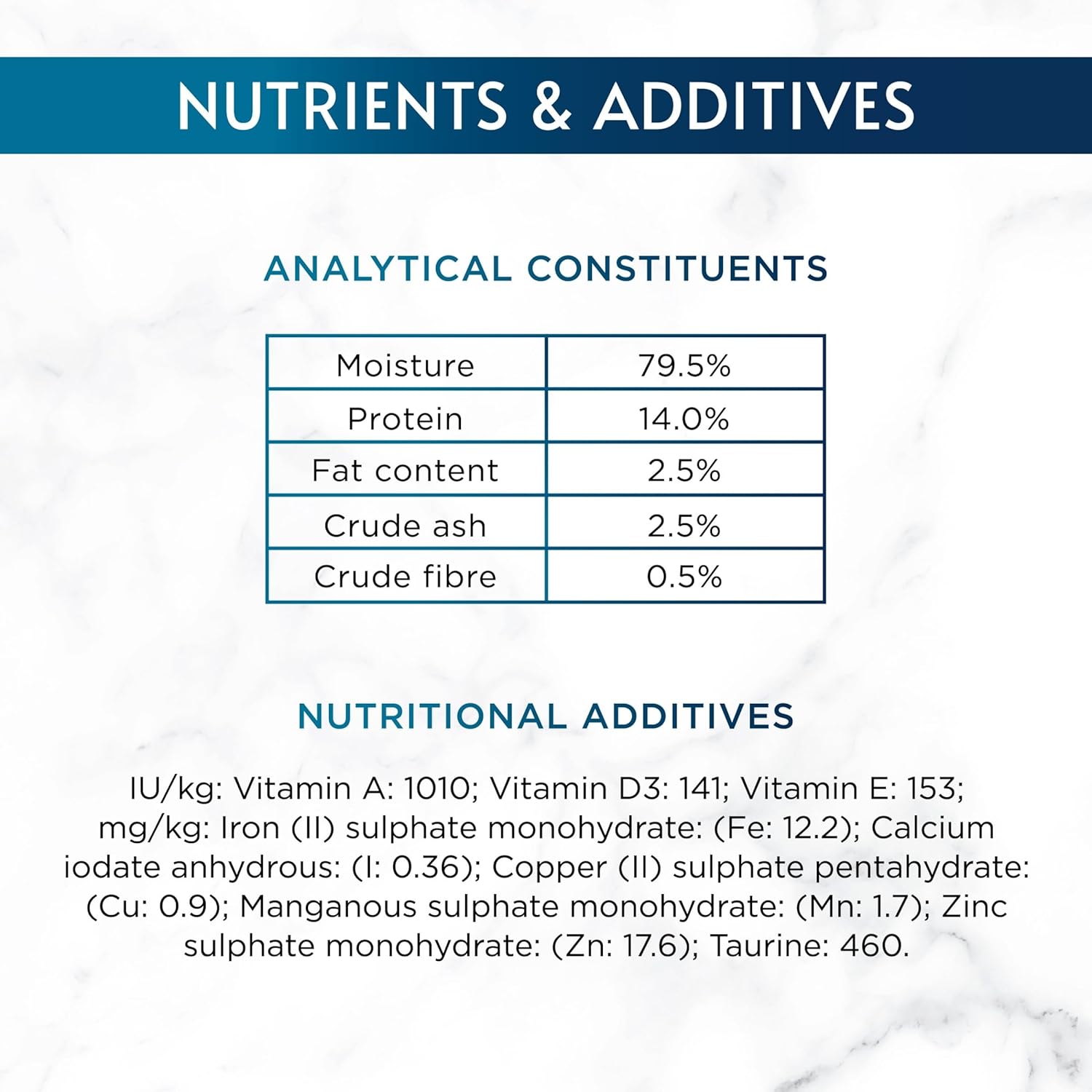 NUTRIENTS & ADDITIVES

ANALYTICAL CONSTITUENTS

| Moisture | 79.5% |
|---|---|
| Protein | 14.0% |
| Fat content | 2.5% |
| Crude ash | 2.5% |
| Crude fibre | 0.5% |

NUTRITIONAL ADDITIVES

IU/kg: Vitamin A: 1010; Vitamin D3: 141; Vitamin E: 153; mg/kg: Iron (II) sulphate monohydrate: (Fe: 12.2); Calcium iodate anhydrous: (I: 0.36); Copper (II) sulphate pentahydrate: (Cu: 0.9); Manganous sulphate monohydrate: (Mn: 1.7); Zinc sulphate monohydrate: (Zn: 17.6); Taurine: 460.